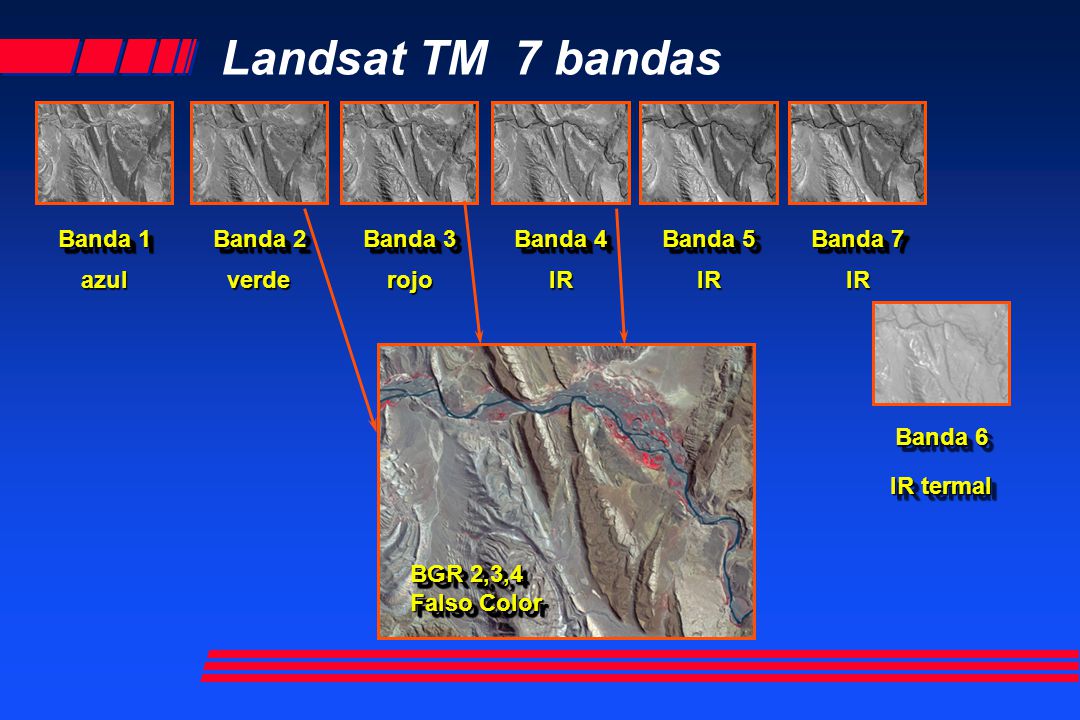 Landsat TM 7 bandas

Banda 1
azul

Banda 2
verde

Banda 3
rojo

Banda 4
IR

Banda 5
IR

Banda 7
IR

Banda 6
IR termal

BGR 2,3,4
Falso Color